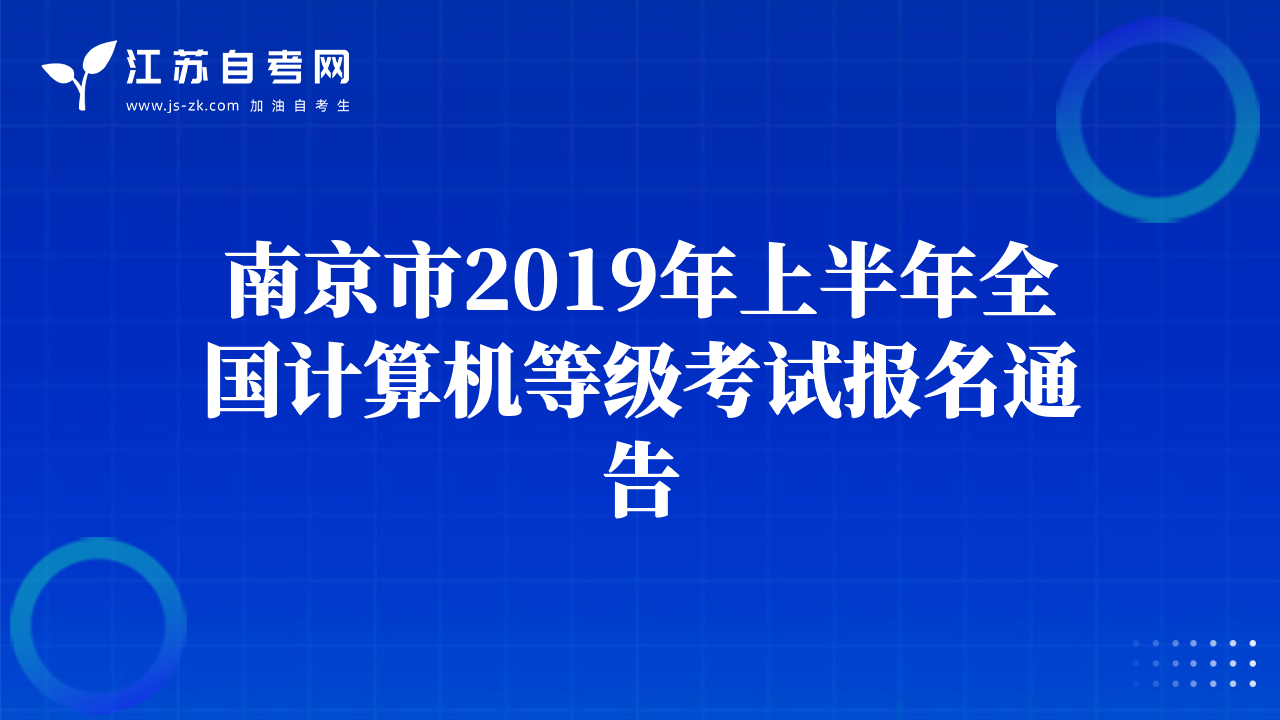 江苏自考网
www.js-zk.com 加油自考生

南京市2019年上半年全国计算机等级考试报名通告